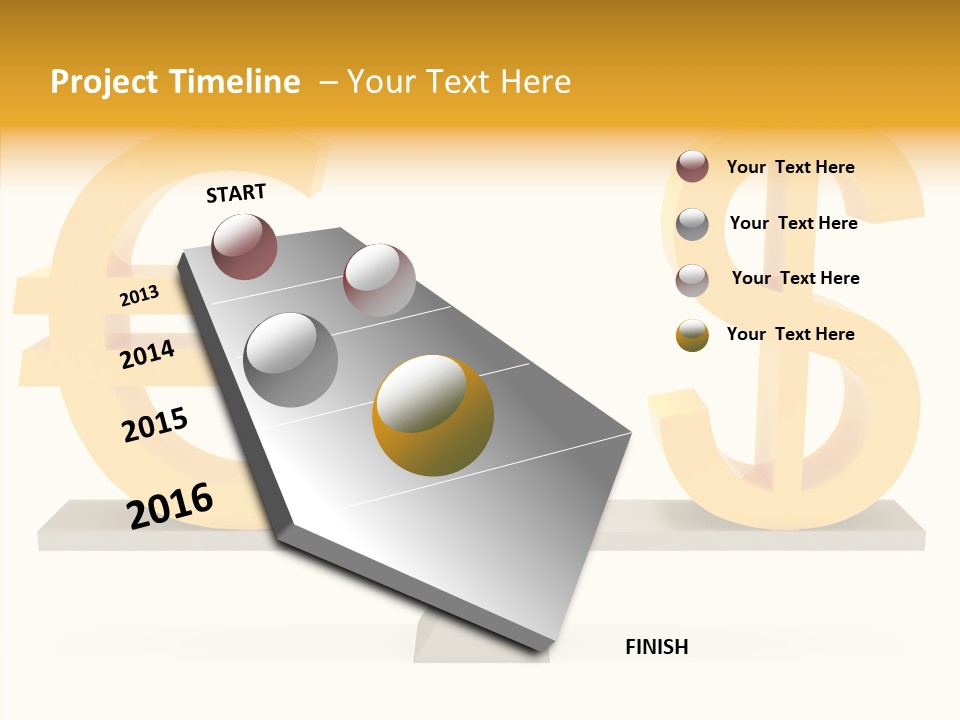 Project Timeline – Your Text Here

START

2013

2014

2015

2016

FINISH

Your Text Here

Your Text Here

Your Text Here

Your Text Here